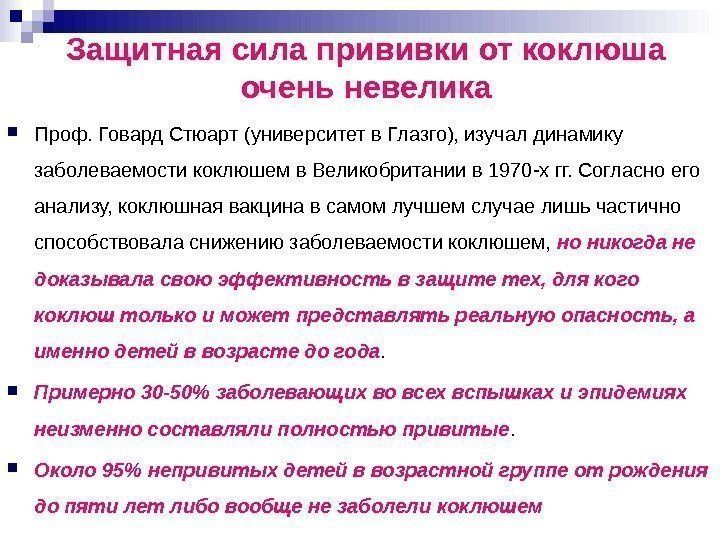 Защитная сила прививки от коклюша очень невелика

Проф. Говард Стюарт (университет в Глазго), изучал динамику заболеваемости коклюшем в Великобритании в 1970-х гг. Согласно его анализу, коклюшная вакцина в самом лучшем случае лишь частично способствовала снижению заболеваемости коклюшем, но никогда не доказывала свою эффективность в защите тех, для кого коклюш только и может представлять реальную опасность, а именно детей в возрасте до года.

Примерно 30-50% заболевающих во всех вспышках и эпидемиях неизменно составляли полностью привитые.

Около 95% непривитых детей в возрастной группе от рождения до пяти лет либо вообще не заболели коклюшем